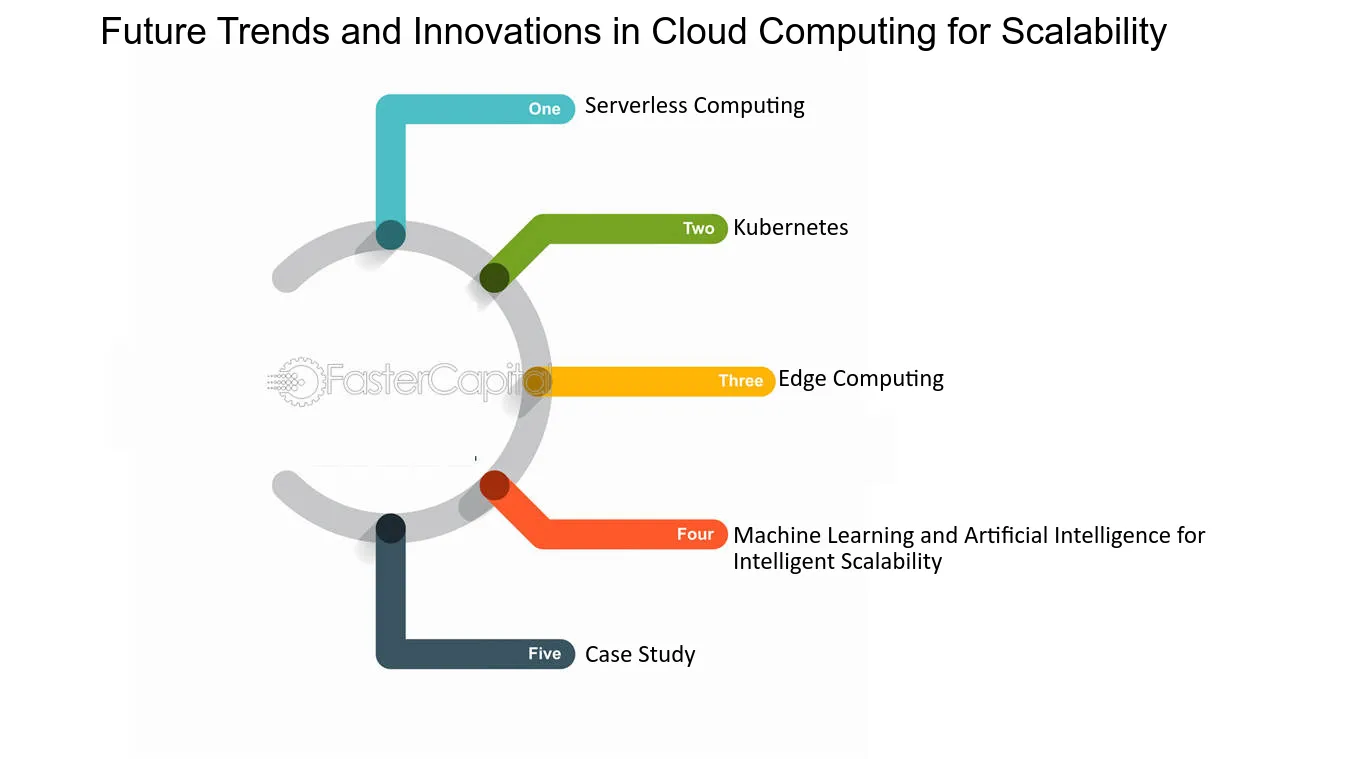 Future Trends and Innovations in Cloud Computing for Scalability

One Serverless Computing

Two Kubernetes

FasterCapital

Three Edge Computing

Four Machine Learning and Artificial Intelligence for Intelligent Scalability

Five Case Study